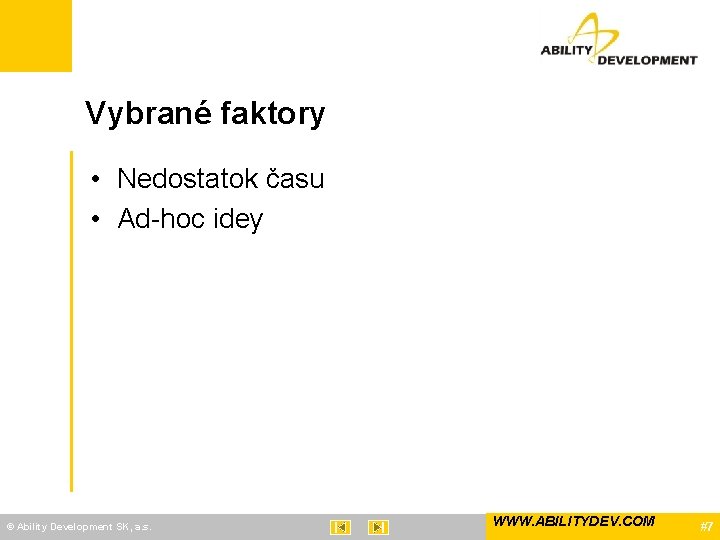 ABILITY
DEVELOPMENT

Vybrané faktory

• Nedostatok času
• Ad-hoc idey

© Ability Development SK, a.s.

WWW.ABILITYDEV.COM

#7